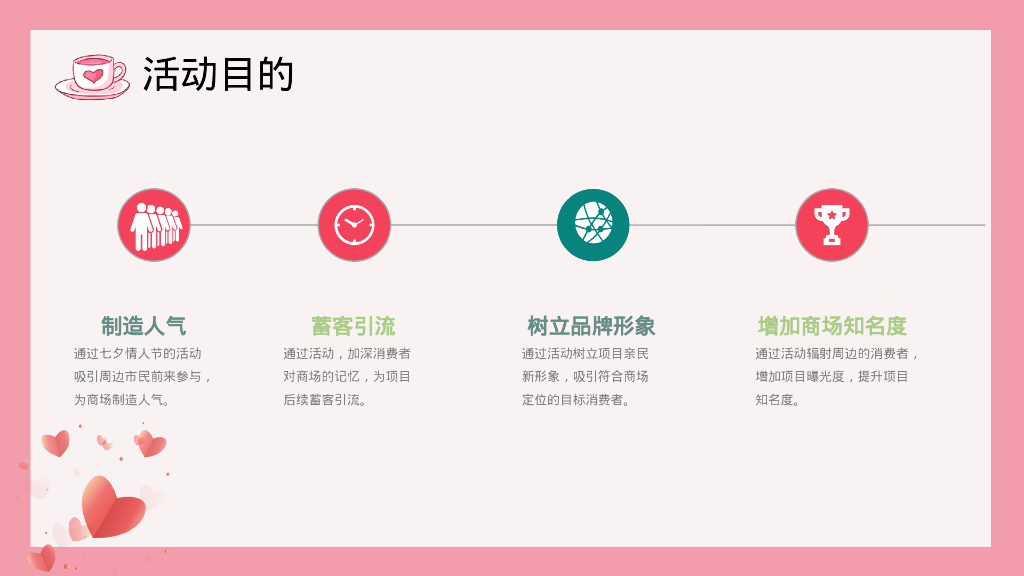 活动目的

制造人气
通过七夕情人节的活动吸引周边市民前来参与，为商场制造人气。

蓄客引流
通过活动，加深消费者对商场的记忆，为项目后续蓄客引流。

树立品牌形象
通过活动树立项目亲民新形象，吸引符合商场定位的目标消费者。

增加商场知名度
通过活动辐射周边的消费者，增加项目曝光度，提升项目知名度。